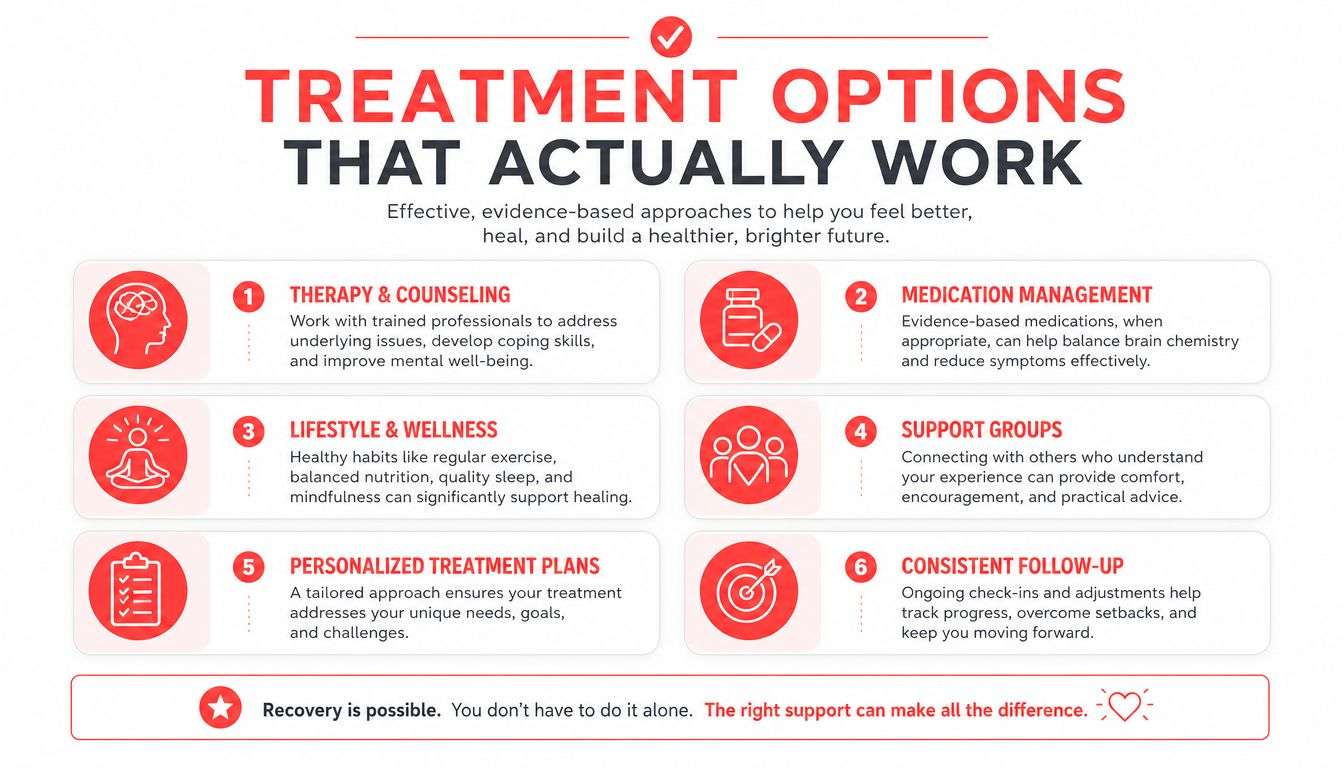 TREATMENT OPTIONS
THAT ACTUALLY WORK

Effective, evidence-based approaches to help you feel better, heal, and build a healthier, brighter future.

1 THERAPY & COUNSELING
Work with trained professionals to address underlying issues, develop coping skills, and improve mental well-being.

2 MEDICATION MANAGEMENT
Evidence-based medications, when appropriate, can help balance brain chemistry and reduce symptoms effectively.

3 LIFESTYLE & WELLNESS
Healthy habits like regular exercise, balanced nutrition, quality sleep, and mindfulness can significantly support healing.

4 SUPPORT GROUPS
Connecting with others who understand your experience can provide comfort, encouragement, and practical advice.

5 PERSONALIZED TREATMENT PLANS
A tailored approach ensures your treatment addresses your unique needs, goals, and challenges.

6 CONSISTENT FOLLOW-UP
Ongoing check-ins and adjustments help track progress, overcome setbacks, and keep you moving forward.

Recovery is possible. You don't have to do it alone. The right support can make all the difference.